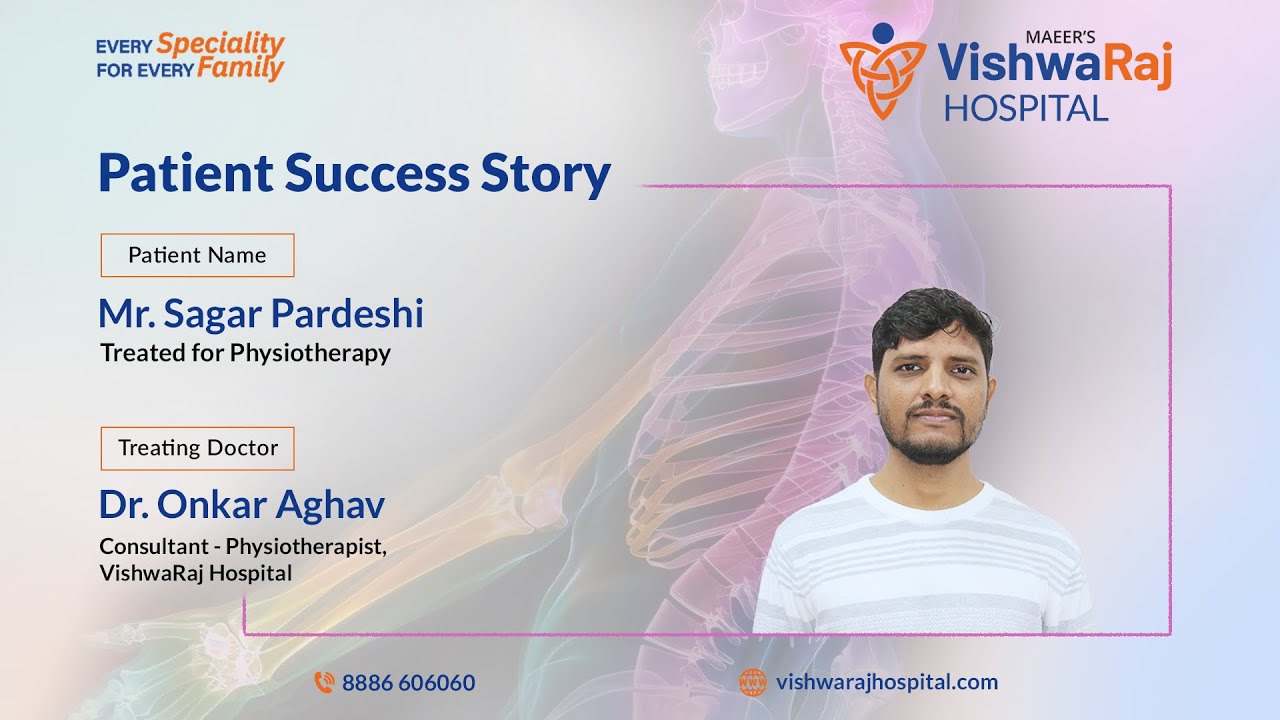 EVERY Speciality
FOR EVERY Family

MAEER'S
VishwaRaj
HOSPITAL

Patient Success Story

Patient Name

Mr. Sagar Pardeshi
Treated for Physiotherapy

Treating Doctor

Dr. Onkar Aghav
Consultant - Physiotherapist, VishwaRaj Hospital

8886 606060

vishwarajhospital.com